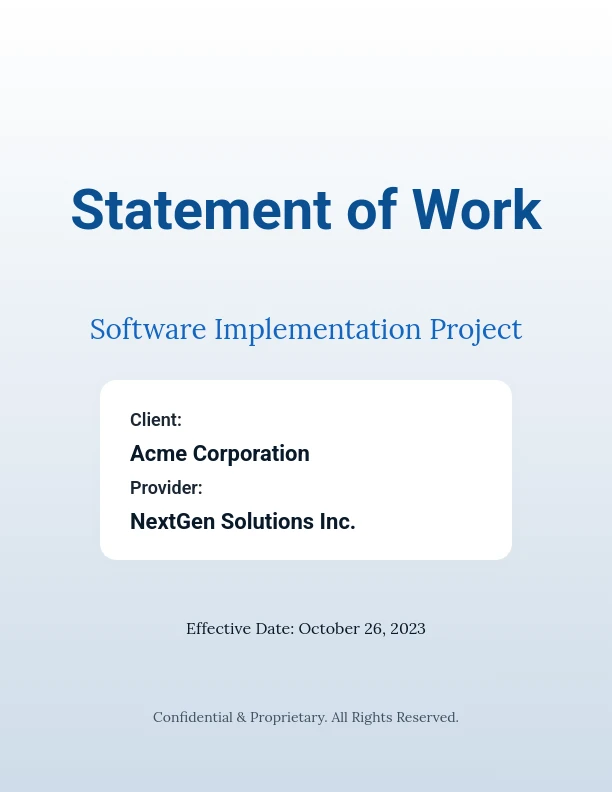 Statement of Work

Software Implementation Project

Client:

Acme Corporation

Provider:

NextGen Solutions Inc.

Effective Date: October 26, 2023

Confidential & Proprietary. All Rights Reserved.